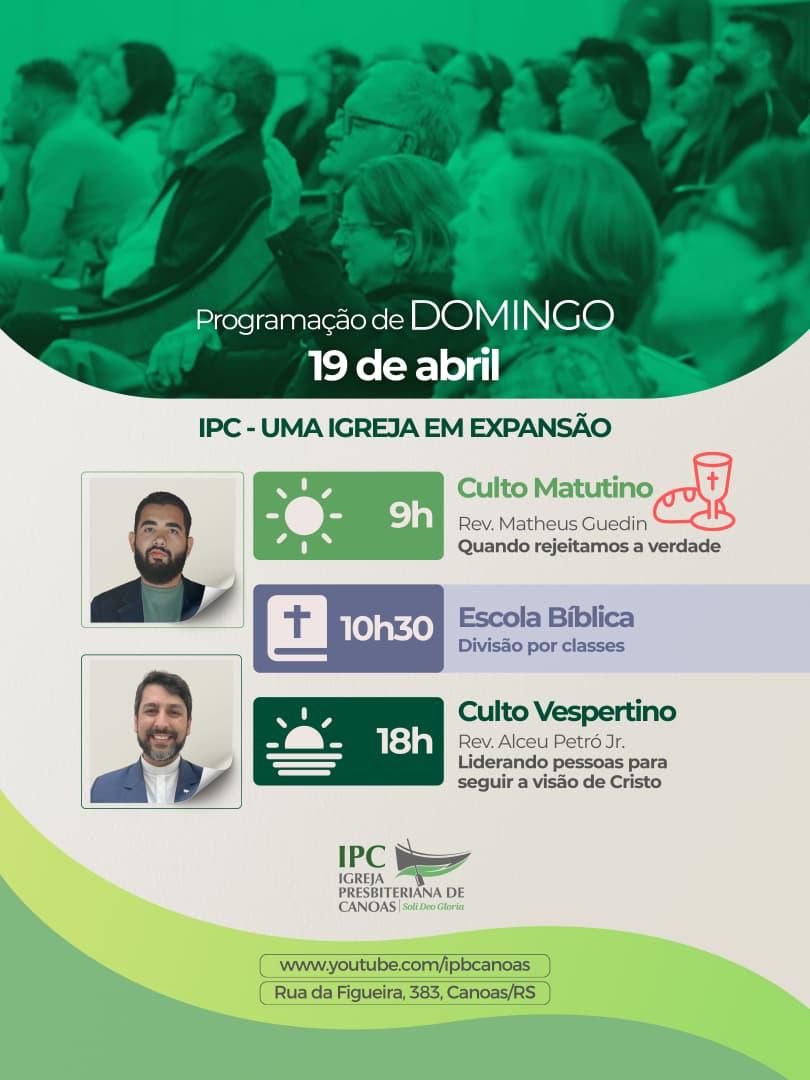 Programação de DOMINGO
19 de abril

IPC - UMA IGREJA EM EXPANSÃO

9h
Culto Matutino
Rev. Matheus Guedin
Quando rejeitamos a verdade

10h30
Escola Bíblica
Divisão por classes

18h
Culto Vespertino
Rev. Alceu Petró Jr.
Liderando pessoas para seguir a visão de Cristo

IPC
IGREJA PRESBITERIANA DE CANOAS
Soli Deo Gloria

www.youtube.com/ipbcanoas
Rua da Figueira, 383, Canoas/RS